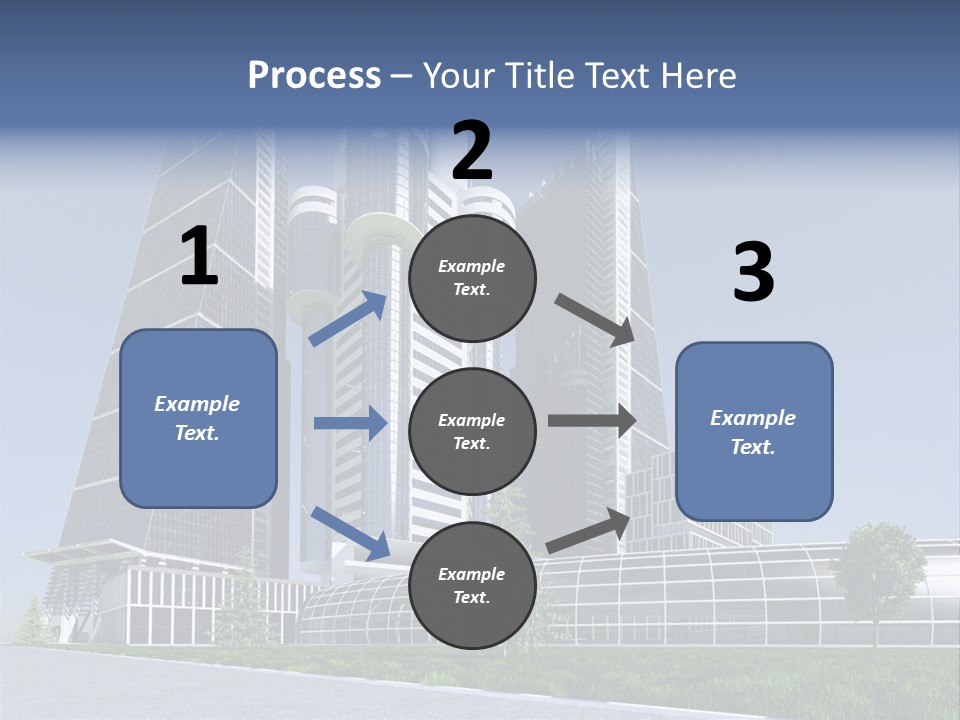 Process – Your Title Text Here

1

Example Text.

2

Example Text.

Example Text.

Example Text.

3

Example Text.